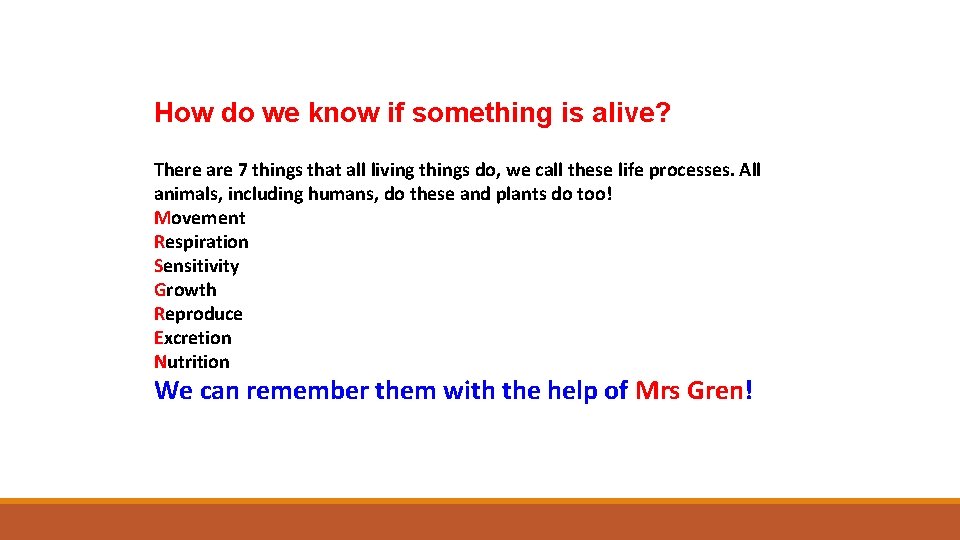 How do we know if something is alive?

There are 7 things that all living things do, we call these life processes. All animals, including humans, do these and plants do too!
Movement
Respiration
Sensitivity
Growth
Reproduce
Excretion
Nutrition
We can remember them with the help of Mrs Gren!